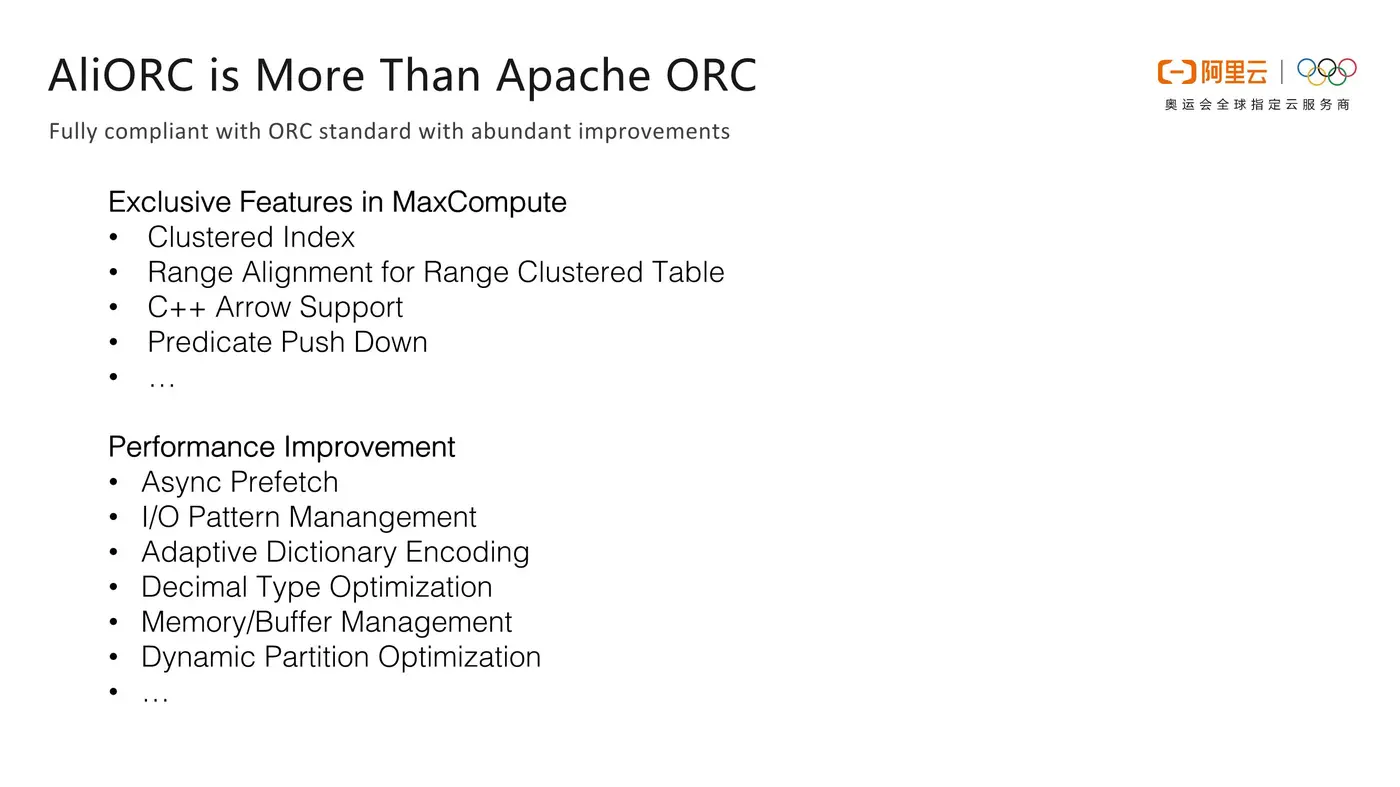 AliORC is More Than Apache ORC

阿里云

奥运会全球指定云服务商

Fully compliant with ORC standard with abundant improvements

Exclusive Features in MaxCompute
• Clustered Index
• Range Alignment for Range Clustered Table
• C++ Arrow Support
• Predicate Push Down
• …

Performance Improvement
• Async Prefetch
• I/O Pattern Manangement
• Adaptive Dictionary Encoding
• Decimal Type Optimization
• Memory/Buffer Management
• Dynamic Partition Optimization
• …